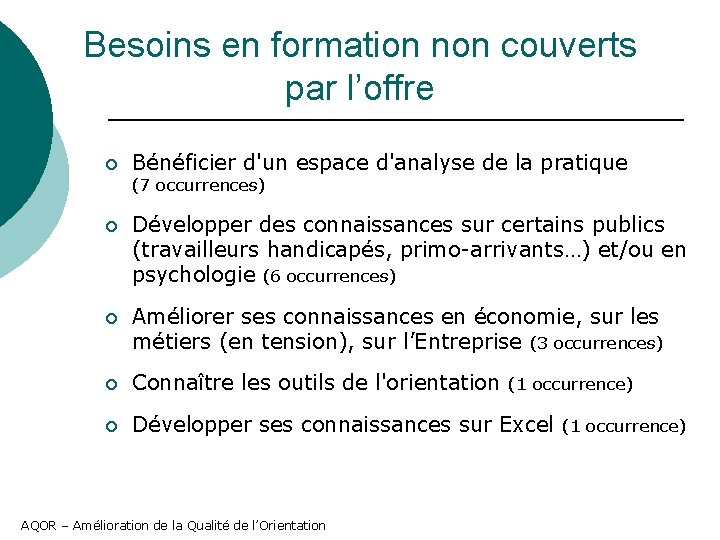 Besoins en formation non couverts par l’offre

- Bénéficier d'un espace d'analyse de la pratique (7 occurrences)
- Développer des connaissances sur certains publics (travailleurs handicapés, primo-arrivants…) et/ou en psychologie (6 occurrences)
- Améliorer ses connaissances en économie, sur les métiers (en tension), sur l’Entreprise (3 occurrences)
- Connaître les outils de l'orientation (1 occurrence)
- Développer ses connaissances sur Excel (1 occurrence)

AQOR – Amélioration de la Qualité de l’Orientation